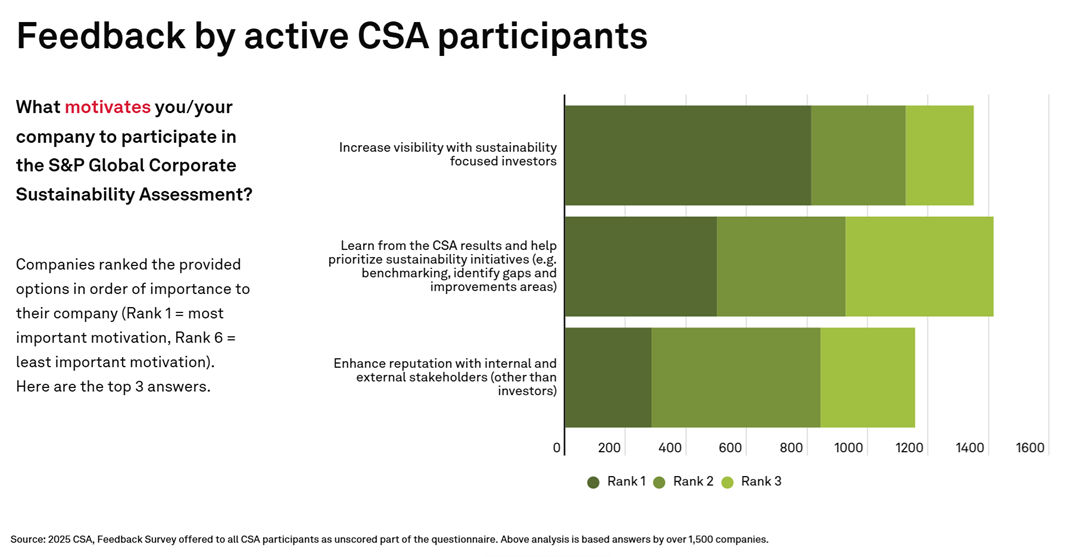 Feedback by active CSA participants

What motivates you/your company to participate in the S&P Global Corporate Sustainability Assessment?

Companies ranked the provided options in order of importance to their company (Rank 1 = most important motivation, Rank 6 = least important motivation). Here are the top 3 answers.

Increase visibility with sustainability focused investors

Learn from the CSA results and help prioritize sustainability initiatives (e.g. benchmarking, identify gaps and improvements areas)

Enhance reputation with internal and external stakeholders (other than investors)

0 200 400 600 800 1000 1200 1400 1600

Rank 1 Rank 2 Rank 3

Source: 2025 CSA, Feedback Survey offered to all CSA participants as unscored part of the questionnaire. Above analysis is based answers by over 1,500 companies.